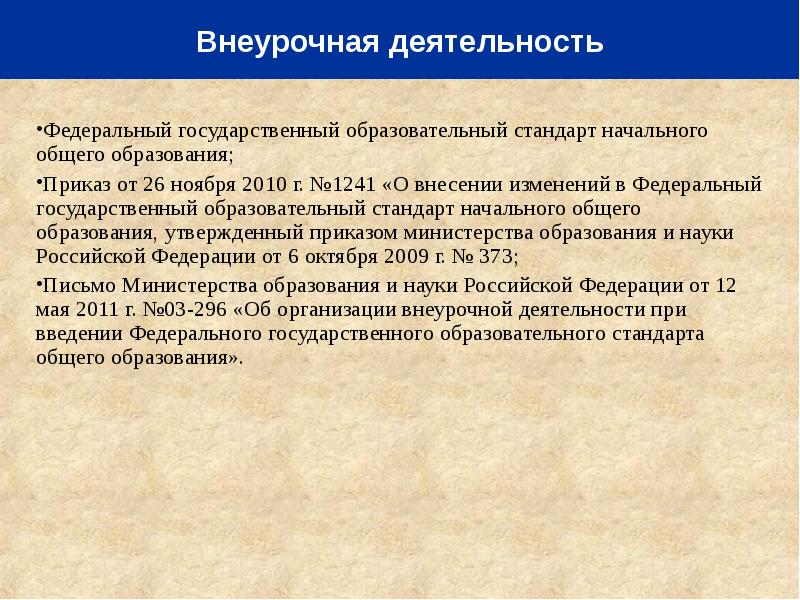 Внеурочная деятельность

•Федеральный государственный образовательный стандарт начального общего образования;

•Приказ от 26 ноября 2010 г. №1241 «О внесении изменений в Федеральный государственный образовательный стандарт начального общего образования, утвержденный приказом министерства образования и науки Российской Федерации от 6 октября 2009 г. № 373;

•Письмо Министерства образования и науки Российской Федерации от 12 мая 2011 г. №03-296 «Об организации внеурочной деятельности при введении Федерального государственного образовательного стандарта общего образования».